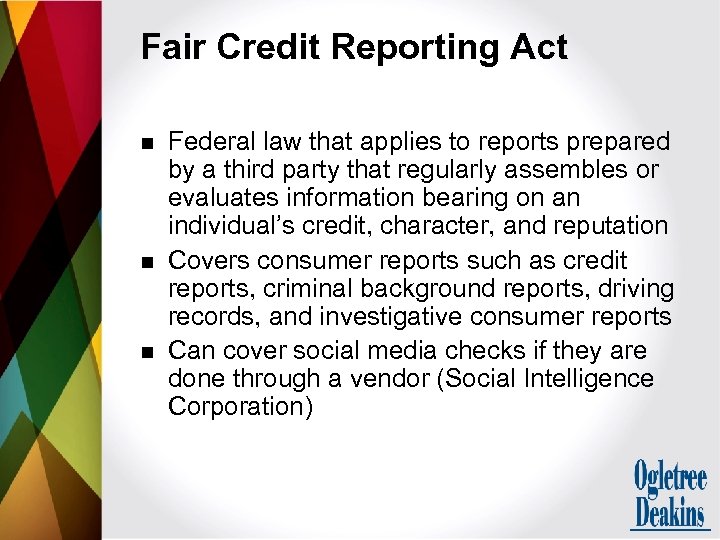 Fair Credit Reporting Act

■ Federal law that applies to reports prepared by a third party that regularly assembles or evaluates information bearing on an individual's credit, character, and reputation

■ Covers consumer reports such as credit reports, criminal background reports, driving records, and investigative consumer reports

■ Can cover social media checks if they are done through a vendor (Social Intelligence Corporation)

Ogletree Deakins